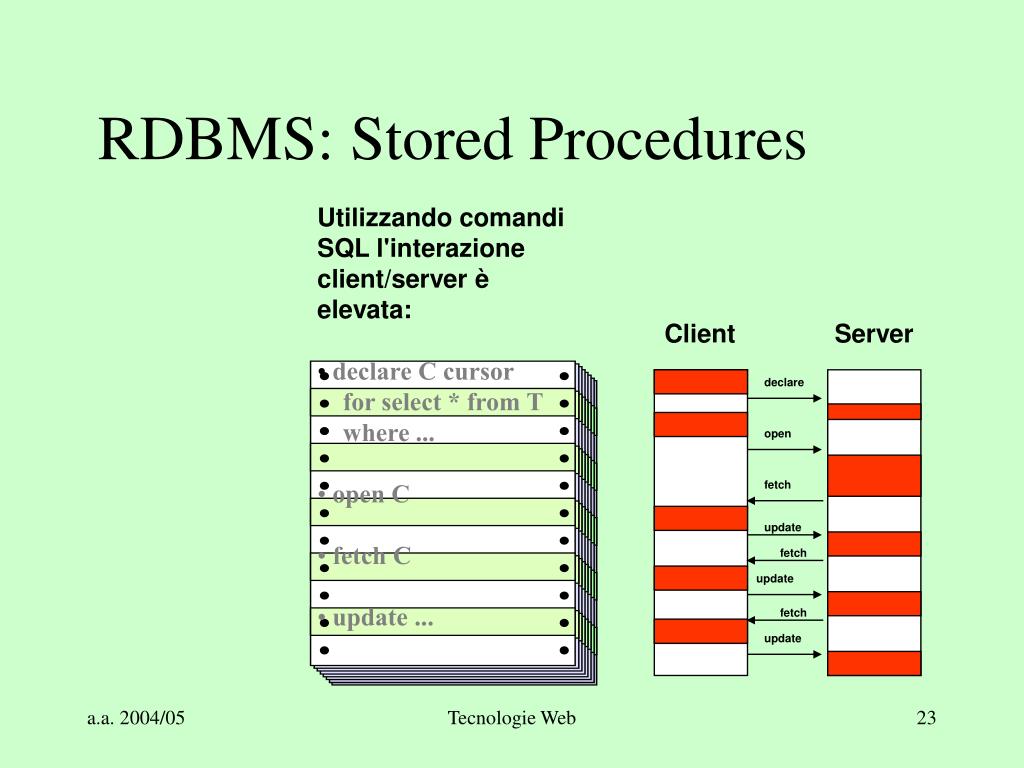 RDBMS: Stored Procedures

Utilizzando comandi SQL l'interazione client/server è elevata:

• declare C cursor
for select * from T
where ...

• open C

• fetch C

• update ...

Client

Server

declare

open

fetch

update

fetch

update

fetch

update

a.a. 2004/05

Tecnologie Web

23